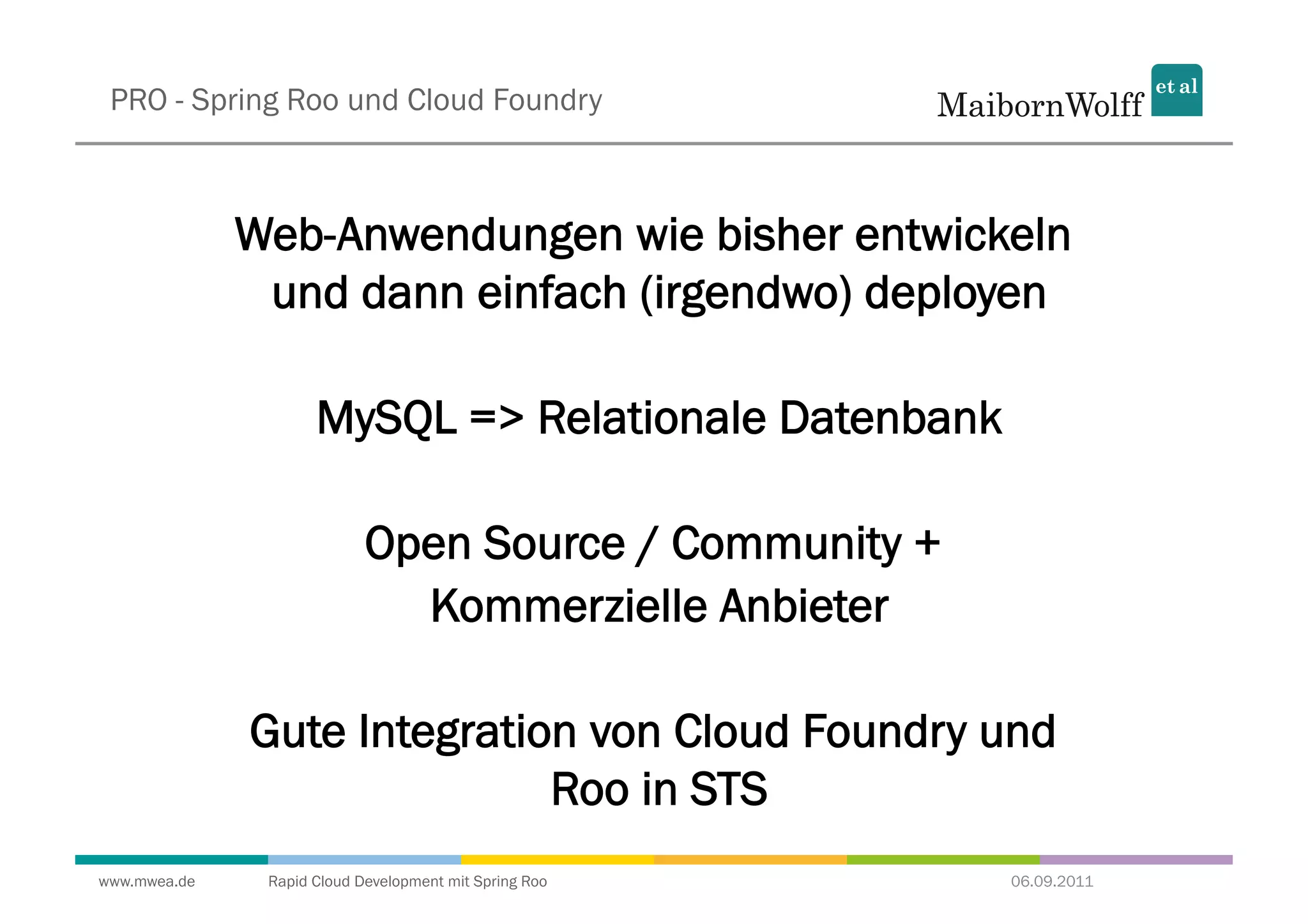 PRO - Spring Roo und Cloud Foundry

MaibornWolff et al

Web-Anwendungen wie bisher entwickeln und dann einfach (irgendwo) deployen

MySQL => Relationale Datenbank

Open Source / Community + Kommerzielle Anbieter

Gute Integration von Cloud Foundry und Roo in STS

www.mwea.de

Rapid Cloud Development mit Spring Roo

06.09.2011